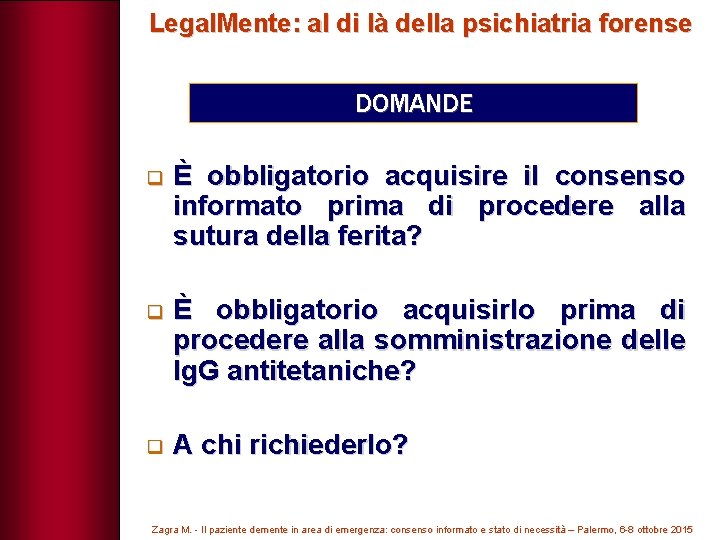 LegalMente: al di là della psichiatria forense

DOMANDE

❑ È obbligatorio acquisire il consenso informato prima di procedere alla sutura della ferita?

❑ È obbligatorio acquisirlo prima di procedere alla somministrazione delle IgG antitetaniche?

❑ A chi richiederlo?

Zagra M. - Il paziente demente in area di emergenza: consenso informato e stato di necessità – Palermo, 6-8 ottobre 2015